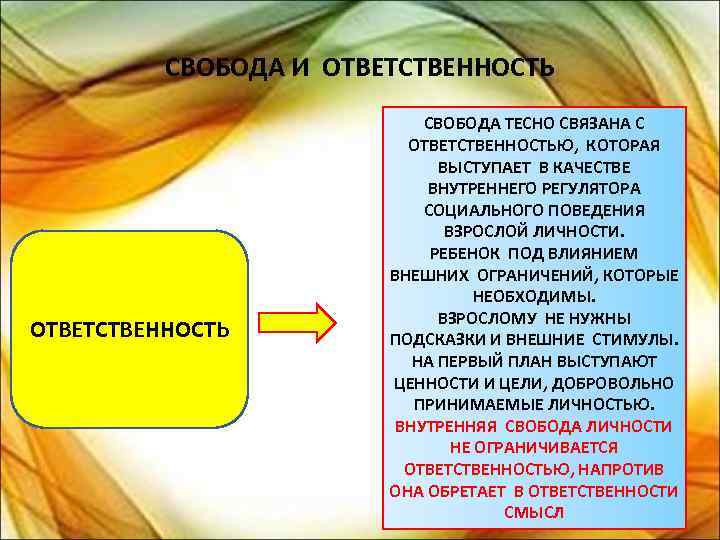 СВОБОДА И ОТВЕТСТВЕННОСТЬ

ОТВЕТСТВЕННОСТЬ

СВОБОДА ТЕСНО СВЯЗАНА С ОТВЕТСТВЕННОСТЬЮ, КОТОРАЯ ВЫСТУПАЕТ В КАЧЕСТВЕ ВНУТРЕННЕГО РЕГУЛЯТОРА СОЦИАЛЬНОГО ПОВЕДЕНИЯ ВЗРОСЛОЙ ЛИЧНОСТИ.
РЕБЕНОК ПОД ВЛИЯНИЕМ ВНЕШНИХ ОГРАНИЧЕНИЙ, КОТОРЫЕ НЕОБХОДИМЫ.
ВЗРОСЛОМУ НЕ НУЖНЫ ПОДСКАЗКИ И ВНЕШНИЕ СТИМУЛЫ.
НА ПЕРВЫЙ ПЛАН ВЫСТУПАЮТ ЦЕННОСТИ И ЦЕЛИ, ДОБРОВОЛЬНО ПРИНИМАЕМЫЕ ЛИЧНОСТЬЮ.
ВНУТРЕННЯЯ СВОБОДА ЛИЧНОСТИ НЕ ОГРАНИЧИВАЕТСЯ ОТВЕТСТВЕННОСТЬЮ, НАПРОТИВ ОНА ОБРЕТАЕТ В ОТВЕТСТВЕННОСТИ СМЫСЛ